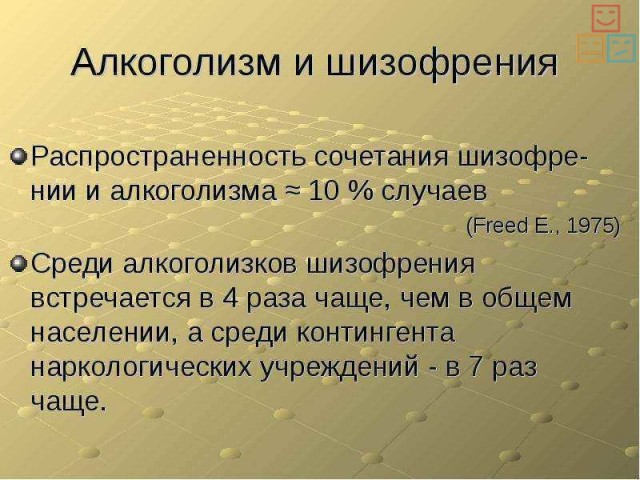 Алкоголизм и шизофрения

Распространенность сочетания шизофрении и алкоголизма ≈ 10 % случаев

(Freed E., 1975)

Среди алкоголизков шизофрения встречается в 4 раза чаще, чем в общем населении, а среди контингента наркологических учреждений - в 7 раз чаще.